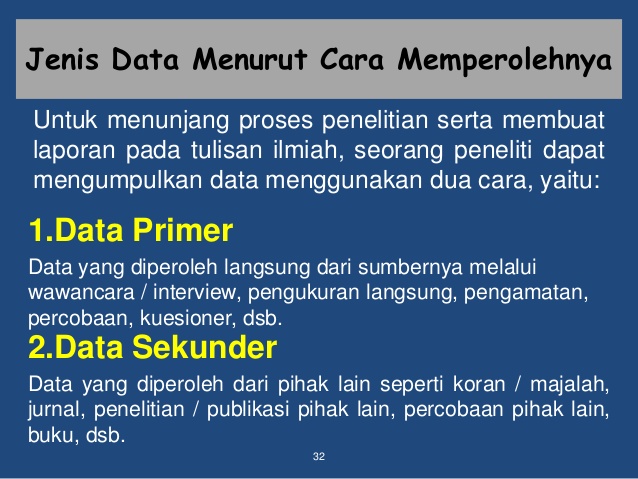 Jenis Data Menurut Cara Memperolehnya

Untuk menunjang proses penelitian serta membuat laporan pada tulisan ilmiah, seorang peneliti dapat mengumpulkan data menggunakan dua cara, yaitu:

1.Data Primer

Data yang diperoleh langsung dari sumbernya melalui wawancara / interview, pengukuran langsung, pengamatan, percobaan, kuesioner, dsb.

2.Data Sekunder

Data yang diperoleh dari pihak lain seperti koran / majalah, jurnal, penelitian / publikasi pihak lain, percobaan pihak lain, buku, dsb.

32